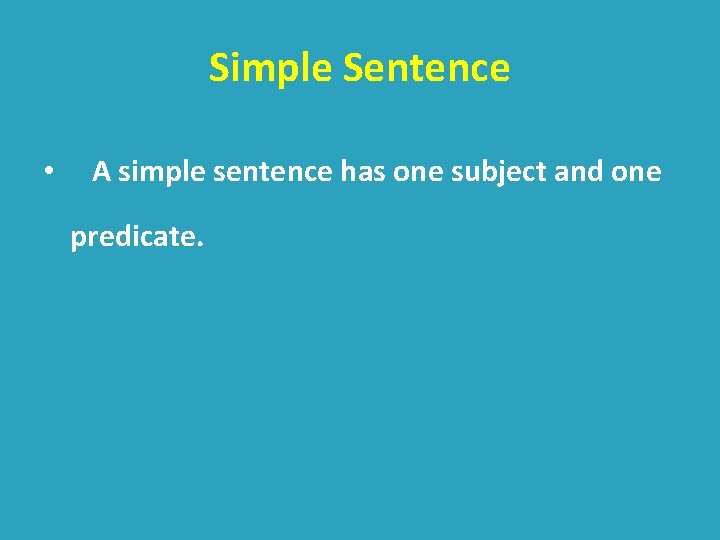 Simple Sentence

• A simple sentence has one subject and one predicate.